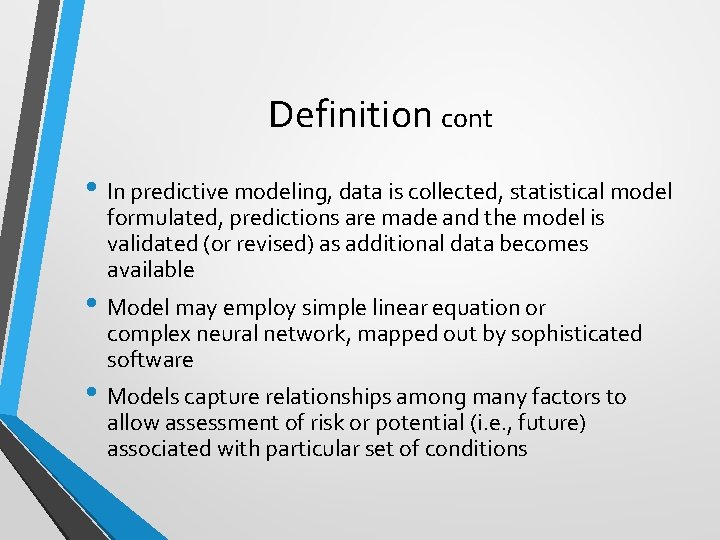 Definition cont

• In predictive modeling, data is collected, statistical model formulated, predictions are made and the model is validated (or revised) as additional data becomes available

• Model may employ simple linear equation or complex neural network, mapped out by sophisticated software

• Models capture relationships among many factors to allow assessment of risk or potential (i.e., future) associated with particular set of conditions